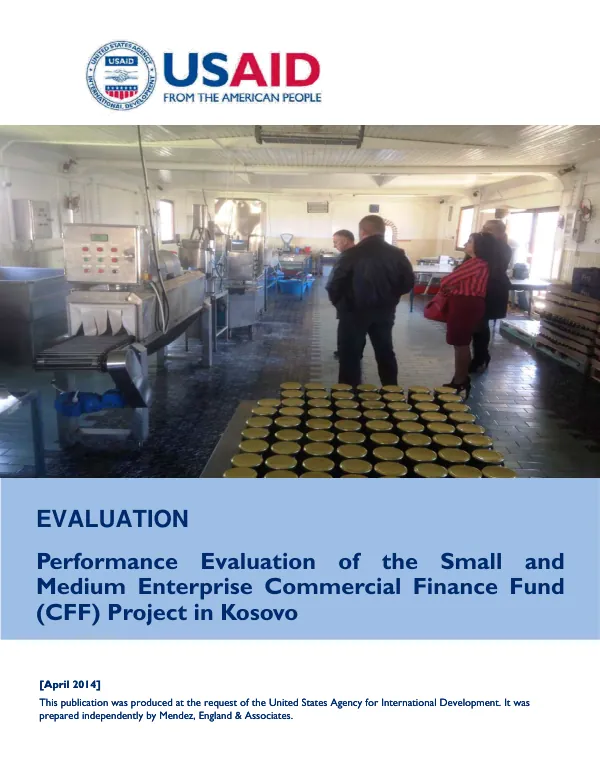 UNITED STATES AGENCY INTERNATIONAL DEVELOPMENT USAID

USAID
FROM THE AMERICAN PEOPLE

EVALUATION

Performance Evaluation of the Small and Medium Enterprise Commercial Finance Fund (CFF) Project in Kosovo

[April 2014]

This publication was produced at the request of the United States Agency for International Development. It was prepared independently by Mendez, England & Associates.